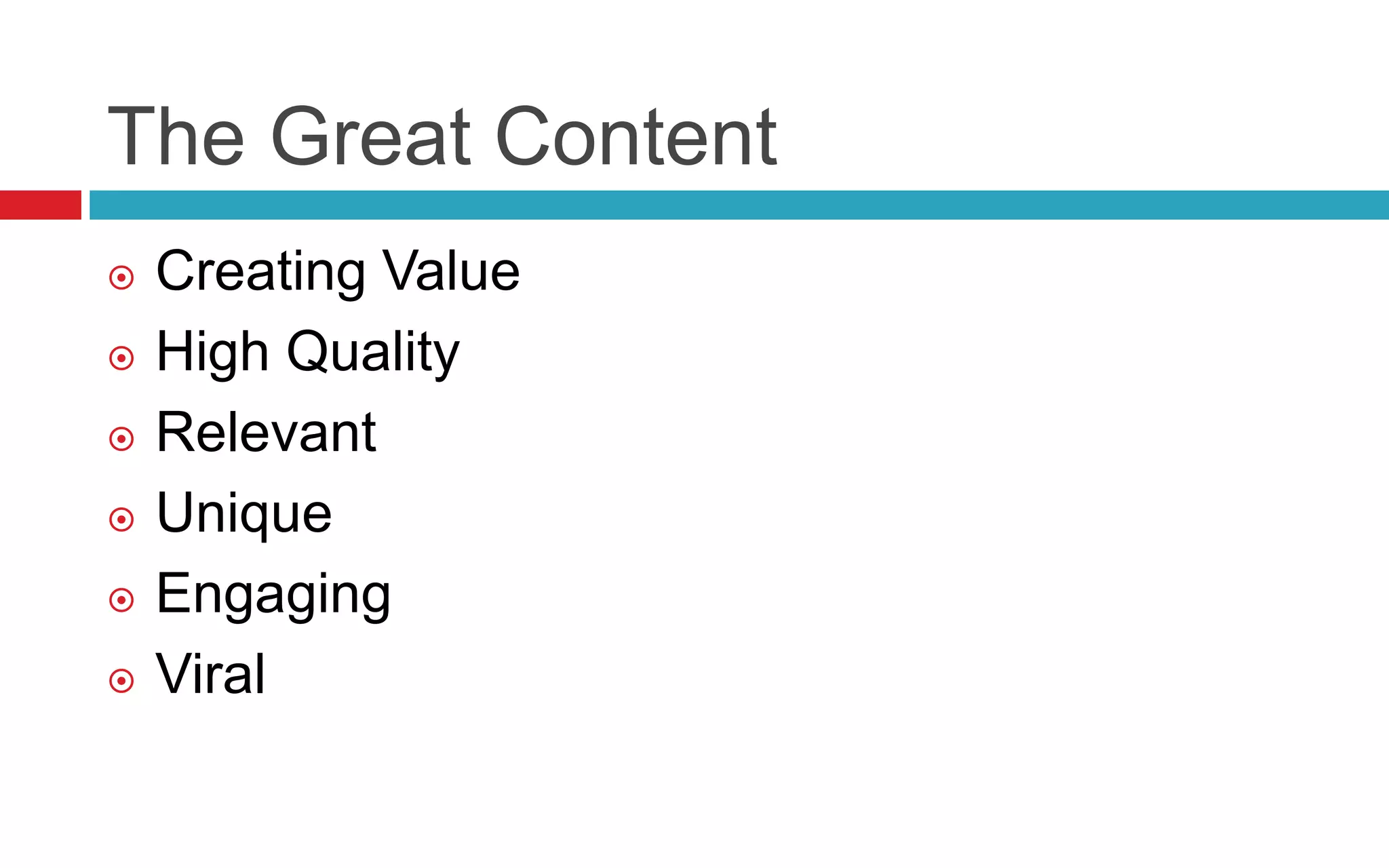 The Great Content

- Creating Value
- High Quality
- Relevant
- Unique
- Engaging
- Viral